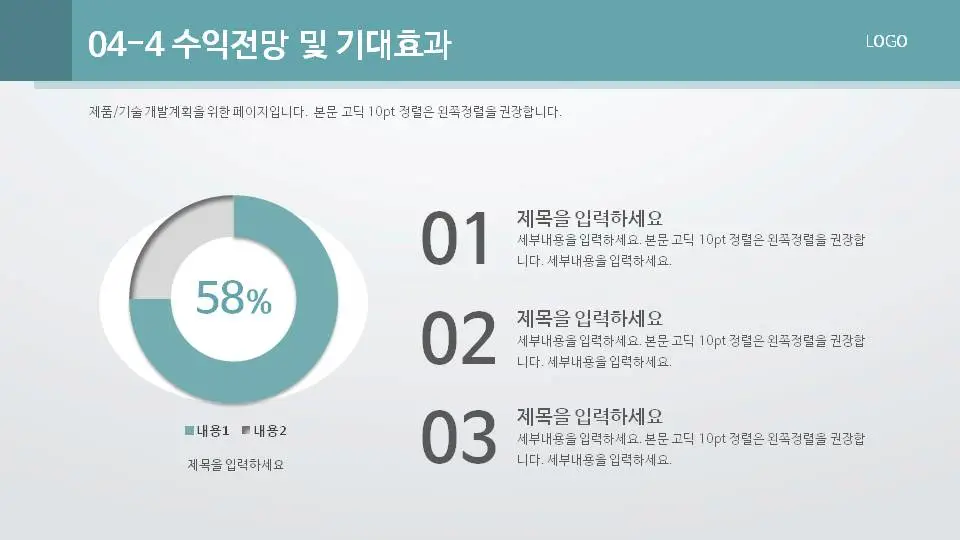 04-4 수익전망 및 기대효과

LOGO

제품/기술 개발계획을 위한 페이지입니다. 본문 고딕 10pt 정렬은 왼쪽정렬을 권장합니다.

58%

내용1 내용2

제목을 입력하세요

01

제목을 입력하세요

세부내용을 입력하세요. 본문 고딕 10pt 정렬은 왼쪽정렬을 권장합니다. 세부내용을 입력하세요.

02

제목을 입력하세요

세부내용을 입력하세요. 본문 고딕 10pt 정렬은 왼쪽정렬을 권장합니다. 세부내용을 입력하세요.

03

제목을 입력하세요

세부내용을 입력하세요. 본문 고딕 10pt 정렬은 왼쪽정렬을 권장합니다. 세부내용을 입력하세요.